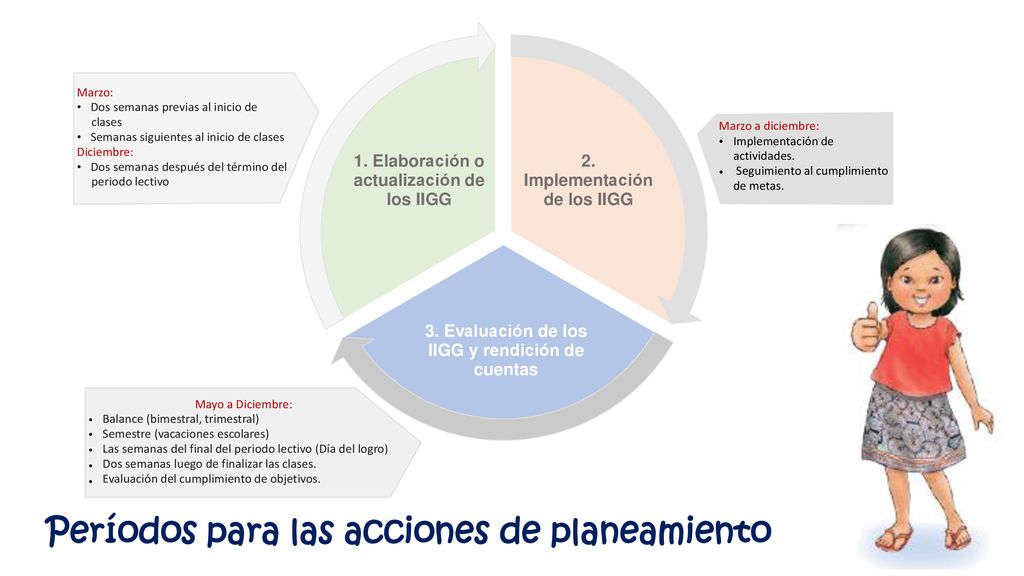 Marzo:
• Dos semanas previas al inicio de clases
• Semanas siguientes al inicio de clases
Diciembre:
• Dos semanas después del término del periodo lectivo

1. Elaboración o actualización de los IIGG

2. Implementación de los IIGG

Marzo a diciembre:
• Implementación de actividades.
• Seguimiento al cumplimiento de metas.

3. Evaluación de los IIGG y rendición de cuentas

Mayo a Diciembre:
• Balance (bimestral, trimestral)
• Semestre (vacaciones escolares)
• Las semanas del final del periodo lectivo (Día del logro)
• Dos semanas luego de finalizar las clases.
• Evaluación del cumplimiento de objetivos.

Períodos para las acciones de planeamiento